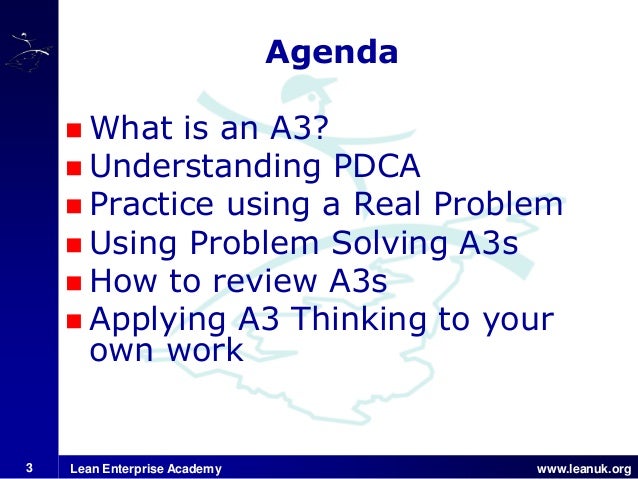 Agenda

- What is an A3?
- Understanding PDCA
- Practice using a Real Problem
- Using Problem Solving A3s
- How to review A3s
- Applying A3 Thinking to your own work

3 Lean Enterprise Academy www.leanuk.org